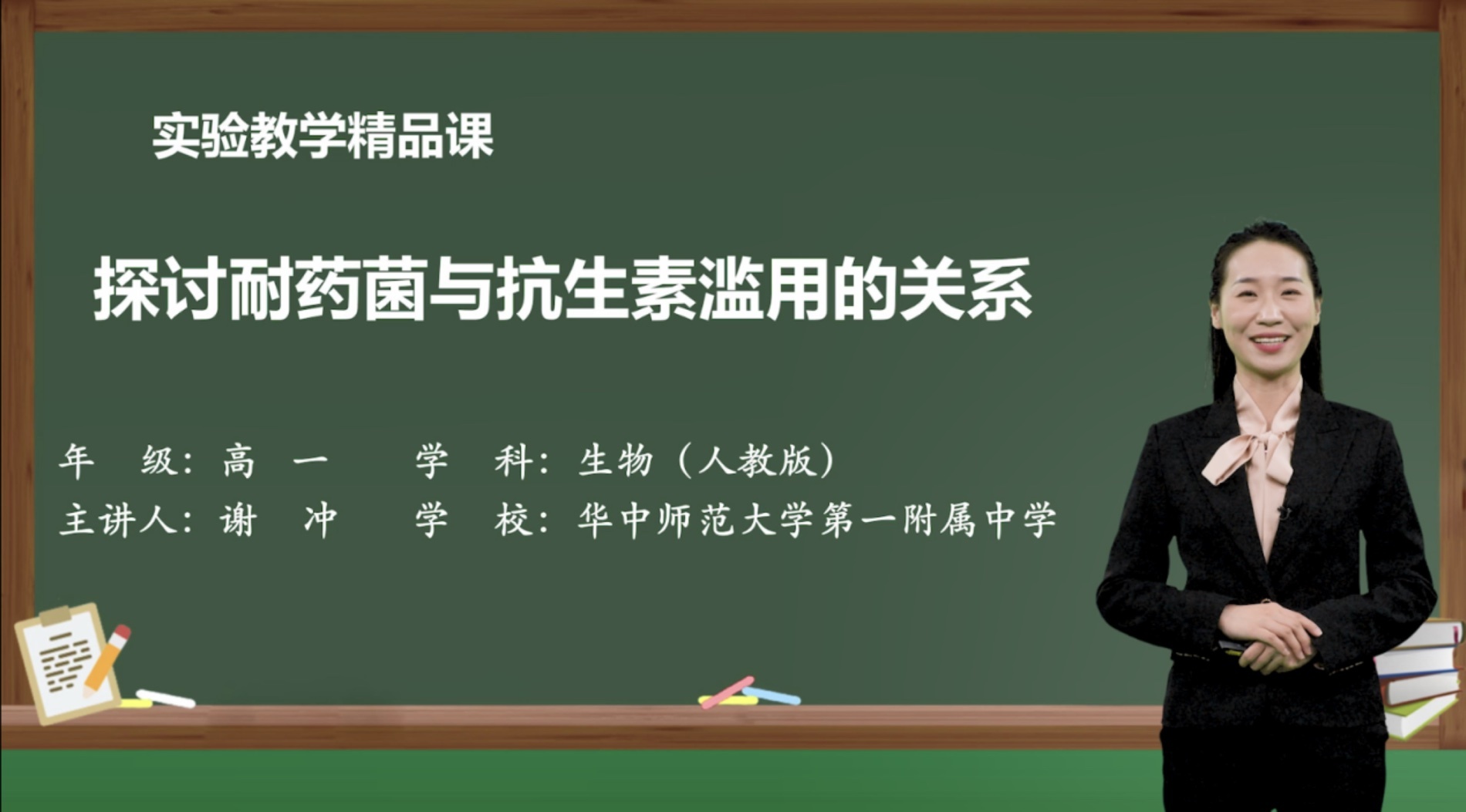 实验教学精品课

探讨耐药菌与抗生素滥用的关系

年　级：高　一　　学　科：生物（人教版）
主讲人：谢　冲　　学　校：华中师范大学第一附属中学